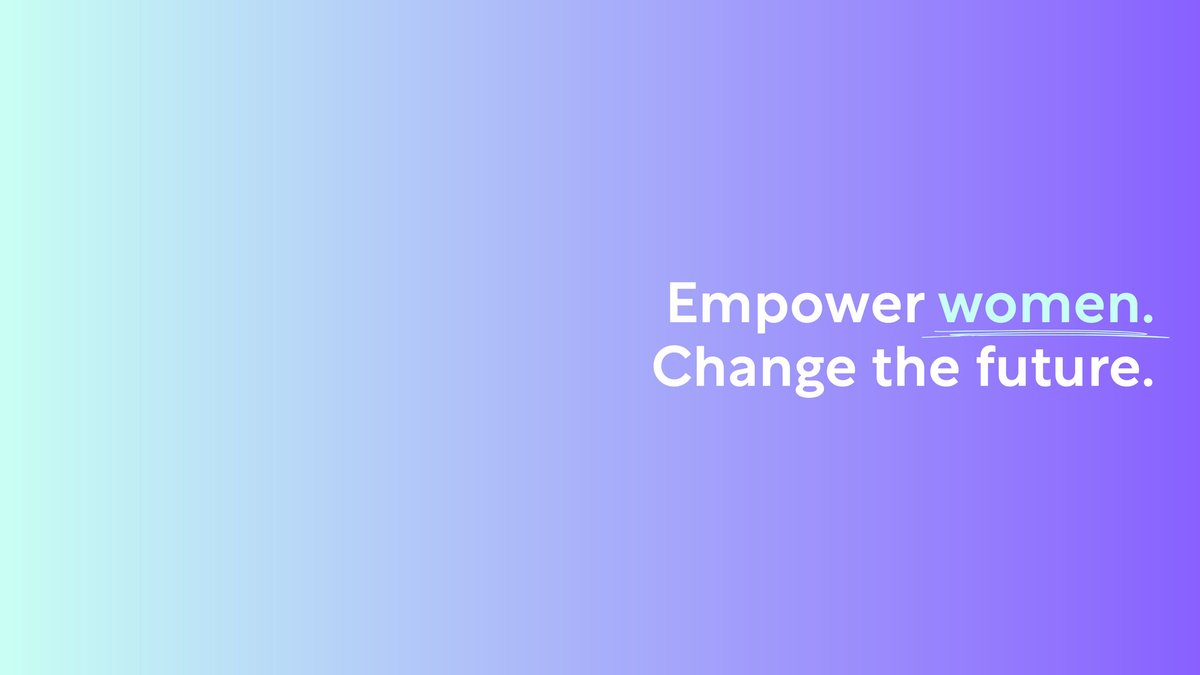 Empower women.
Change the future.